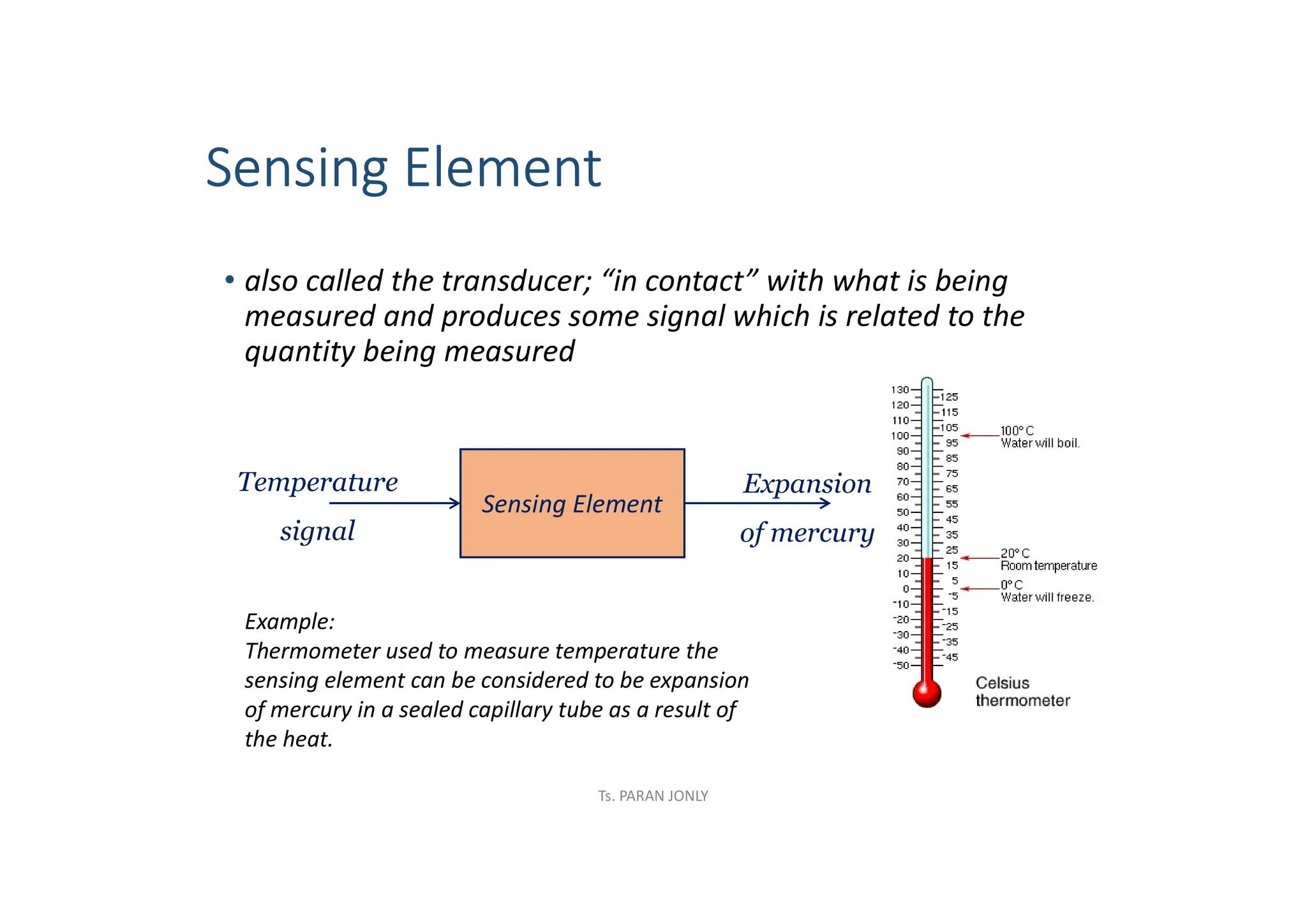 Sensing Element

• also called the transducer; “in contact” with what is being measured and produces some signal which is related to the quantity being measured

Temperature signal

Sensing Element

Expansion of mercury

130 120 110 100 90 80 70 60 50 40 30 20 10 0 -10 -20 -30 -40 -50

125 115 105 95 85 75 65 55 45 35 25 15 5 -5 -15 -25 -35 -45

100° C
Water will boil.

20° C
Room temperature

0° C
Water will freeze.

Celsius thermometer

Example:
Thermometer used to measure temperature the sensing element can be considered to be expansion of mercury in a sealed capillary tube as a result of the heat.

Ts. PARAN JONLY